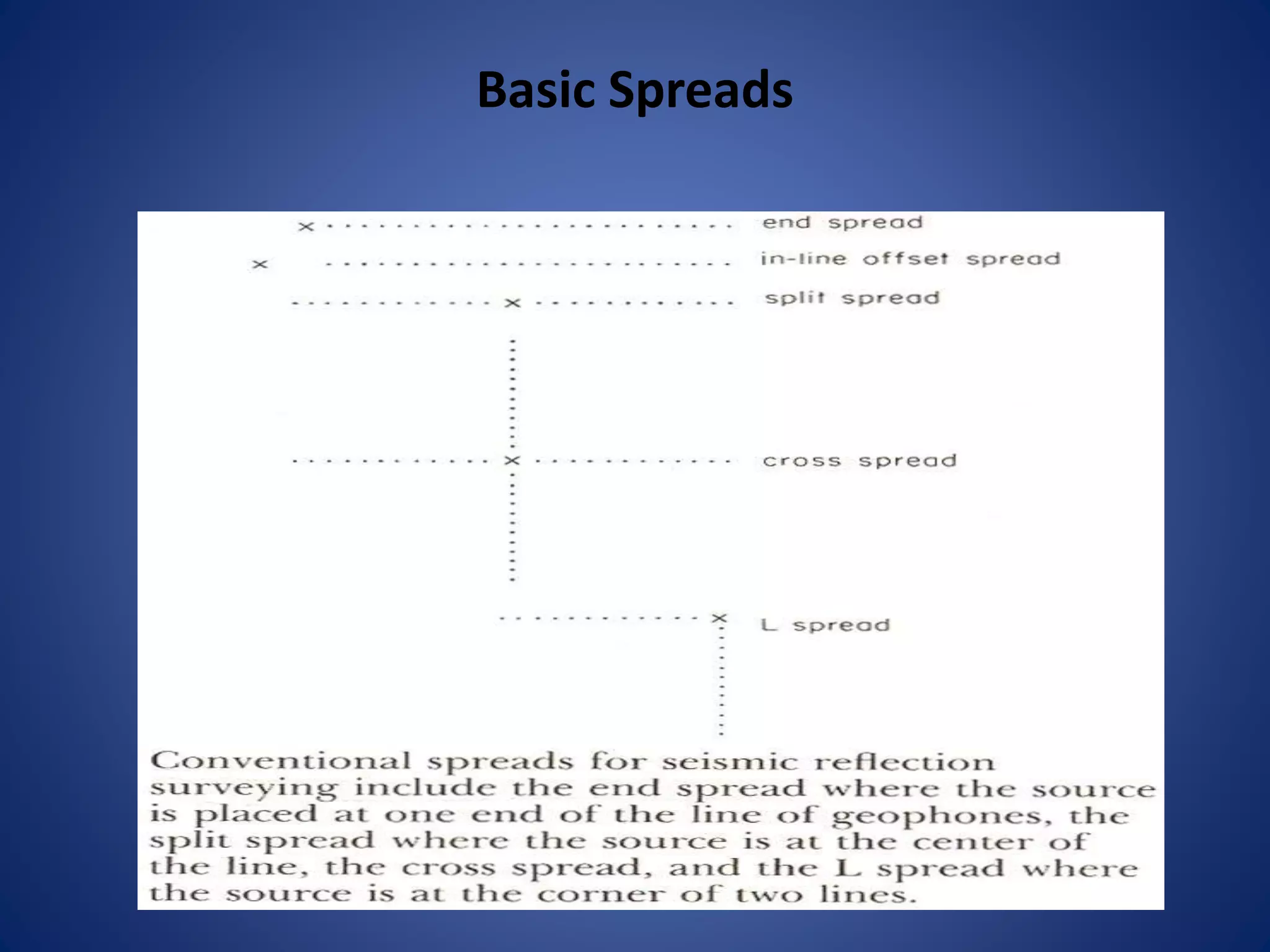 Basic Spreads

end spread

in-line offset spread

split spread

cross spread

L spread

Conventional spreads for seismic reflection surveying include the end spread where the source is placed at one end of the line of geophones, the split spread where the source is at the center of the line, the cross spread, and the L spread where the source is at the corner of two lines.